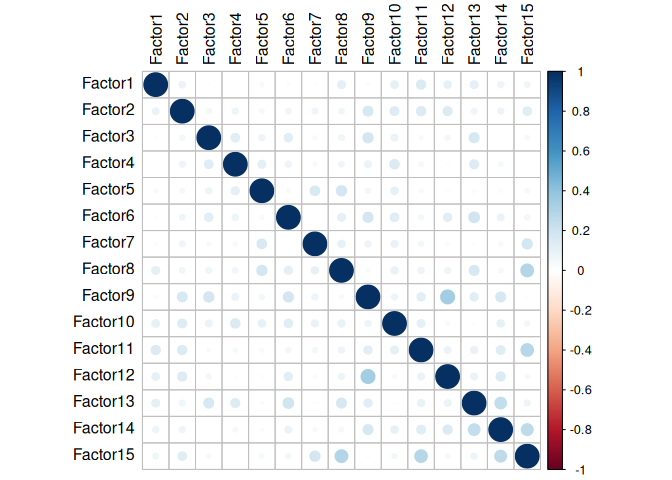 Factor1 Factor2 Factor3 Factor4 Factor5 Factor6 Factor7 Factor8 Factor9 Factor10 Factor11 Factor12 Factor13 Factor14 Factor15

Factor1
Factor2
Factor3
Factor4
Factor5
Factor6
Factor7
Factor8
Factor9
Factor10
Factor11
Factor12
Factor13
Factor14
Factor15

1
0.8
0.6
0.4
0.2
0
-0.2
-0.4
-0.6
-0.8
-1